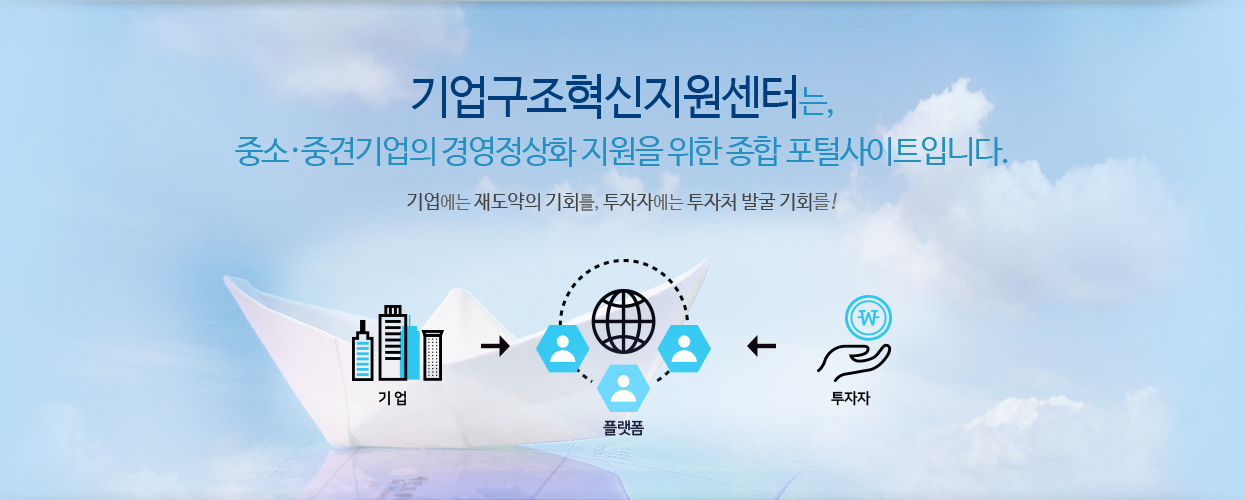 기업구조혁신지원센터는,
중소·중견기업의 경영정상화 지원을 위한 종합 포털사이트입니다.

기업에는 재도약의 기회를, 투자자에는 투자처 발굴 기회를!

기 업

플랫폼

₩

투자자